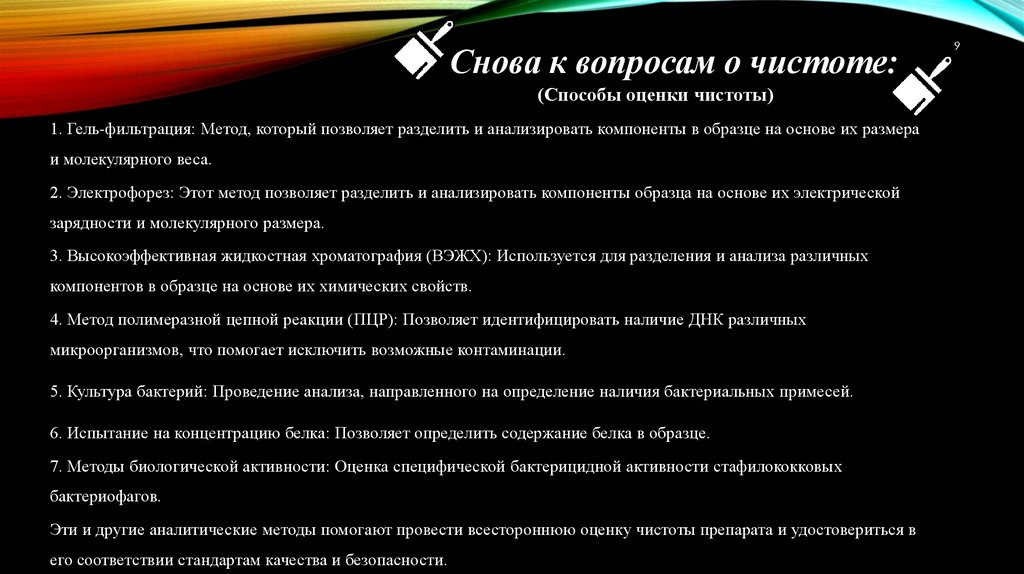 9

Снова к вопросам о чистоте:
(Способы оценки чистоты)

1. Гель-фильтрация: Метод, который позволяет разделить и анализировать компоненты в образце на основе их размера и молекулярного веса.

2. Электрофорез: Этот метод позволяет разделить и анализировать компоненты образца на основе их электрической зарядности и молекулярного размера.

3. Высокоэффективная жидкостная хроматография (ВЭЖХ): Используется для разделения и анализа различных компонентов в образце на основе их химических свойств.

4. Метод полимеразной цепной реакции (ПЦР): Позволяет идентифицировать наличие ДНК различных микроорганизмов, что помогает исключить возможные контаминации.

5. Культура бактерий: Проведение анализа, направленного на определение наличия бактериальных примесей.

6. Испытание на концентрацию белка: Позволяет определить содержание белка в образце.

7. Методы биологической активности: Оценка специфической бактерицидной активности стафилококковых бактериофагов.

Эти и другие аналитические методы помогают провести всестороннюю оценку чистоты препарата и удостовериться в его соответствии стандартам качества и безопасности.